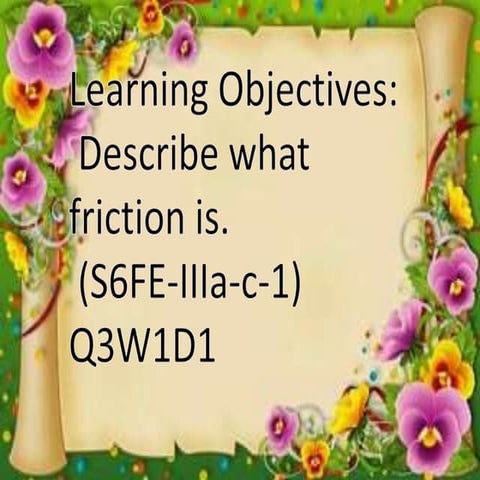 Learning Objectives:
Describe what friction is.
(S6FE-IIIa-c-1)
Q3W1D1